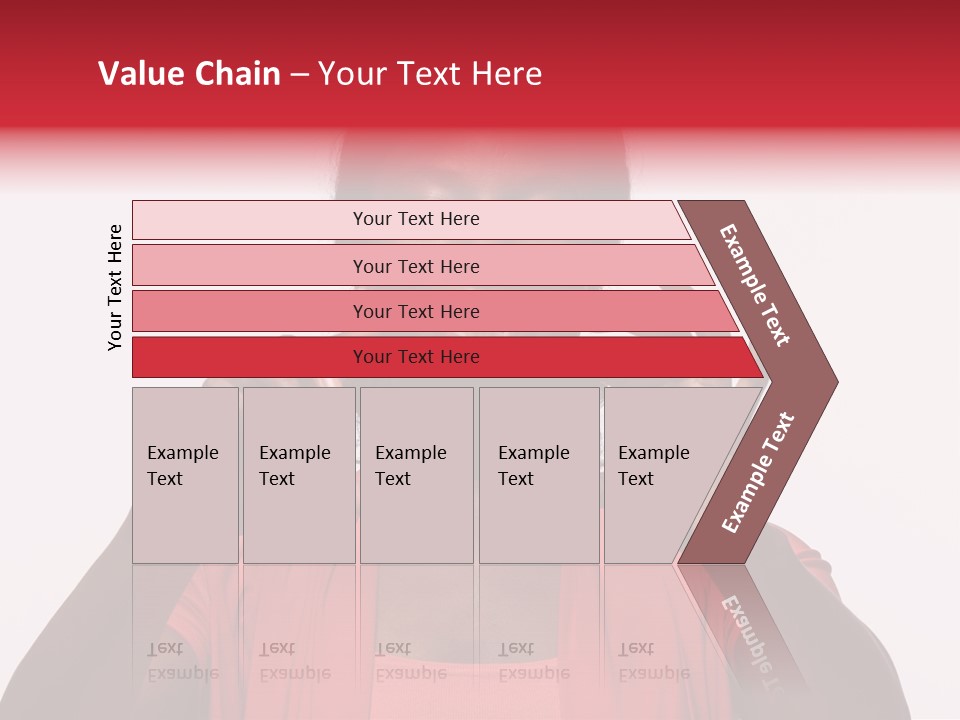 Value Chain – Your Text Here

Your Text Here

Your Text Here

Your Text Here

Your Text Here

Your Text Here

Example Text

Example Text

Example Text

Example Text

Example Text

Example Text

Example Text